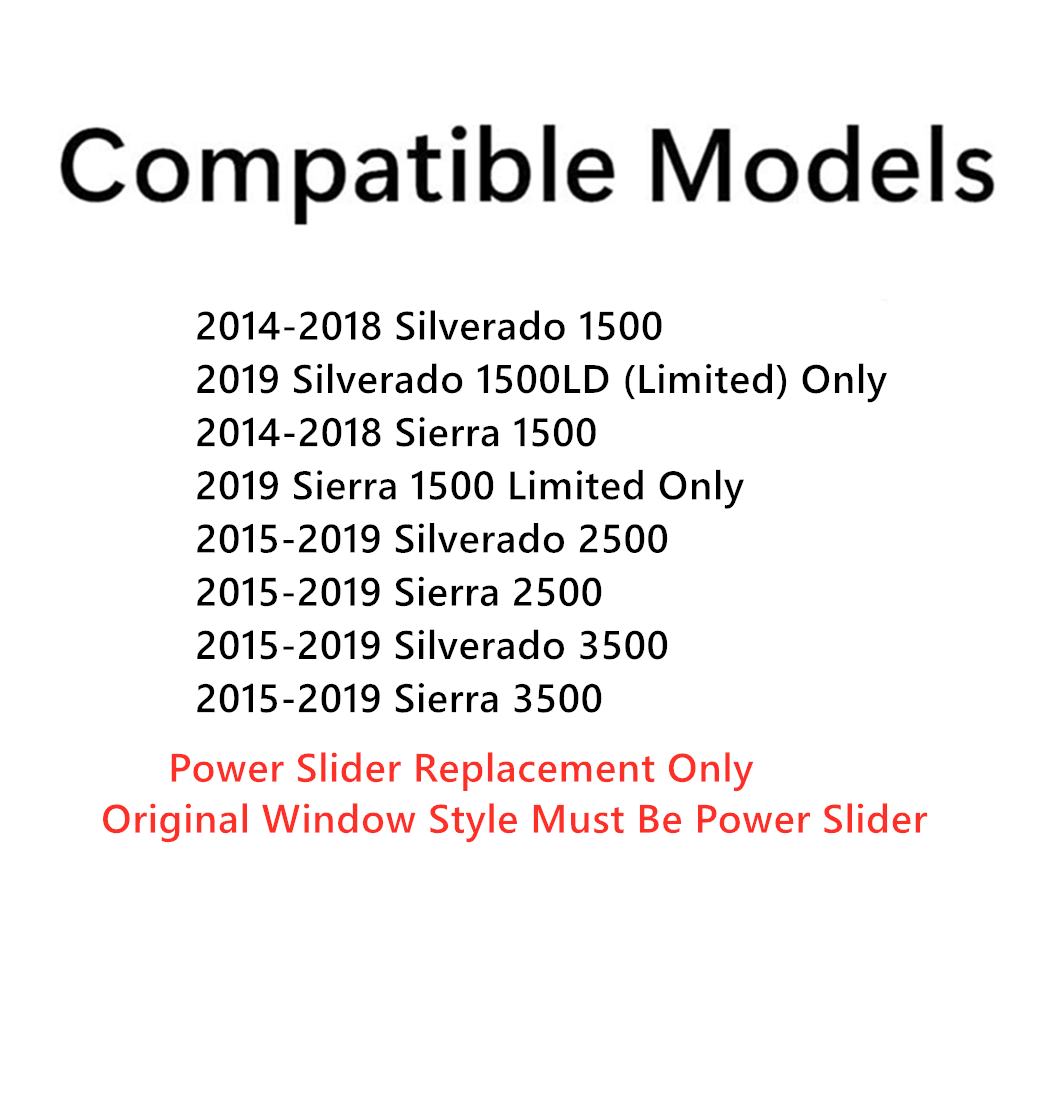 Compatible Models

2014-2018 Silverado 1500
2019 Silverado 1500LD (Limited) Only
2014-2018 Sierra 1500
2019 Sierra 1500 Limited Only
2015-2019 Silverado 2500
2015-2019 Sierra 2500
2015-2019 Silverado 3500
2015-2019 Sierra 3500

Power Slider Replacement Only
Original Window Style Must Be Power Slider